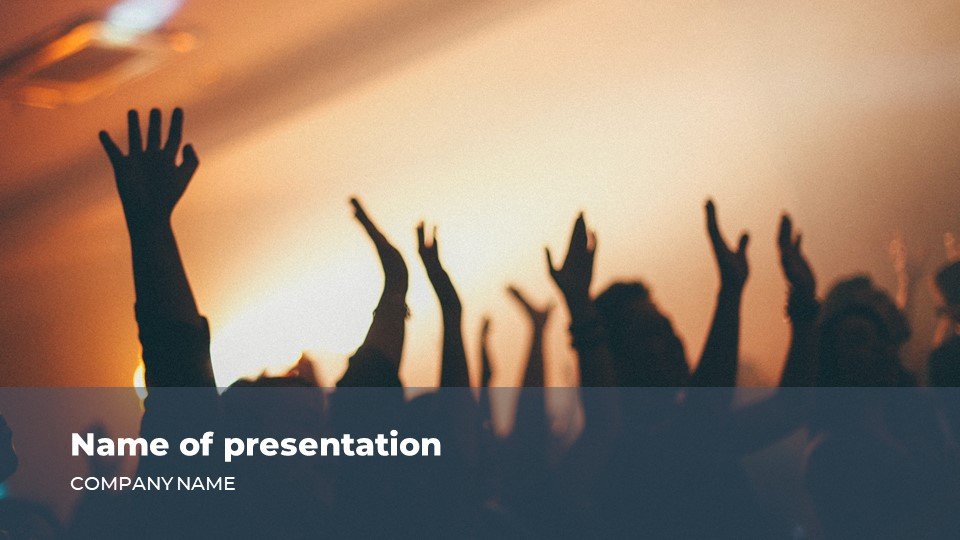 Name of presentation

COMPANY NAME